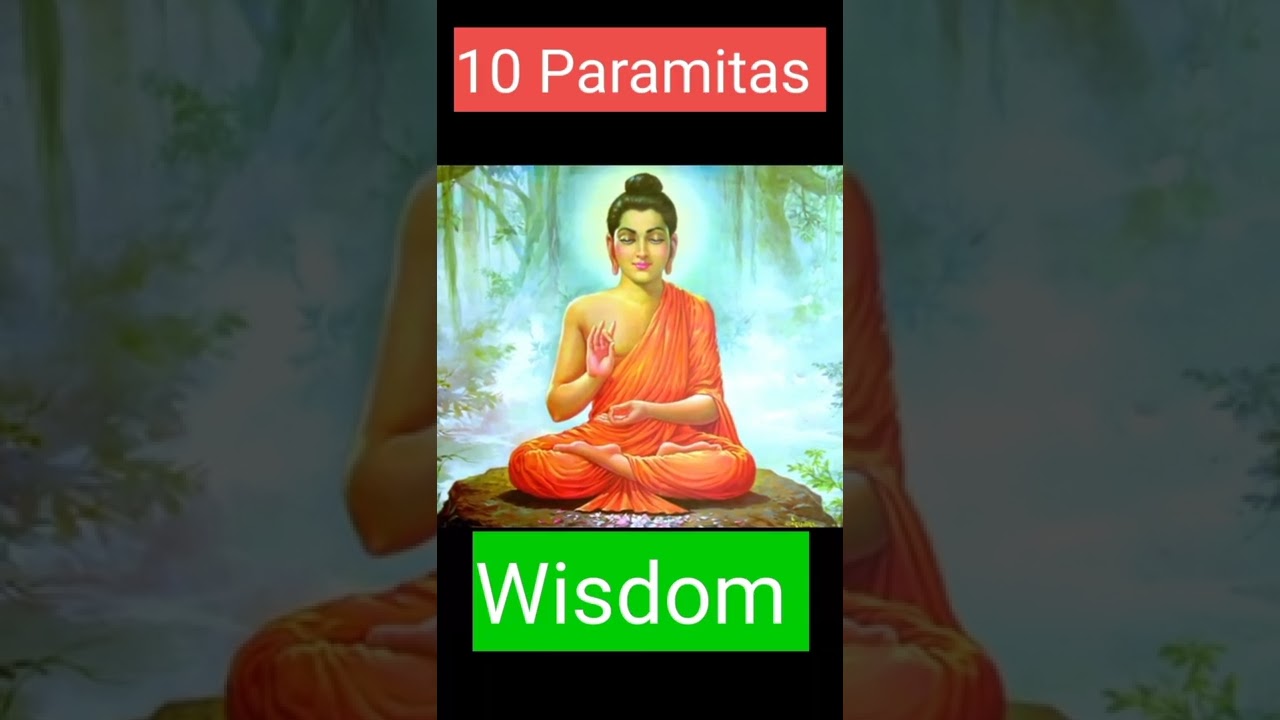 10 Paramitas

Wisdom